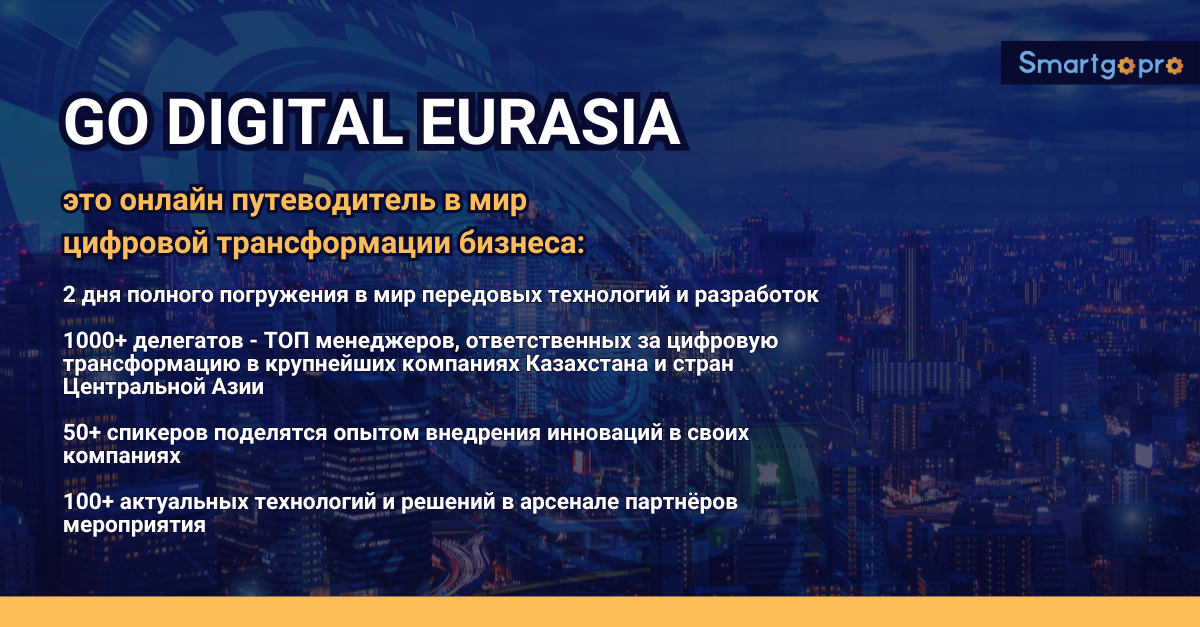 Smartgopro

GO DIGITAL EURASIA

это онлайн путеводитель в мир цифровой трансформации бизнеса:

2 дня полного погружения в мир передовых технологий и разработок

1000+ делегатов - ТОП менеджеров, ответственных за цифровую трансформацию в крупнейших компаниях Казахстана и стран Центральной Азии

50+ спикеров поделятся опытом внедрения инноваций в своих компаниях

100+ актуальных технологий и решений в арсенале партнёров мероприятия